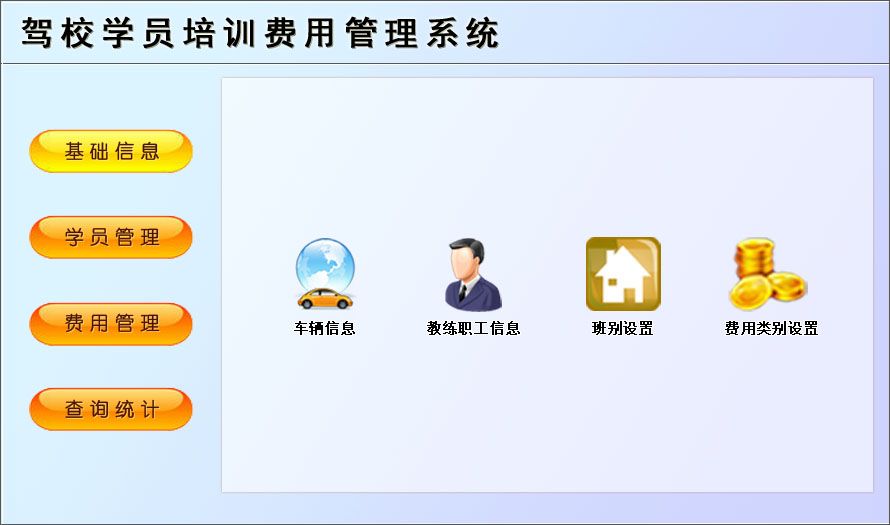 驾校学员培训费用管理系统

基础信息

学员管理

费用管理

查询统计

车辆信息

教练职工信息

班别设置

费用类别设置